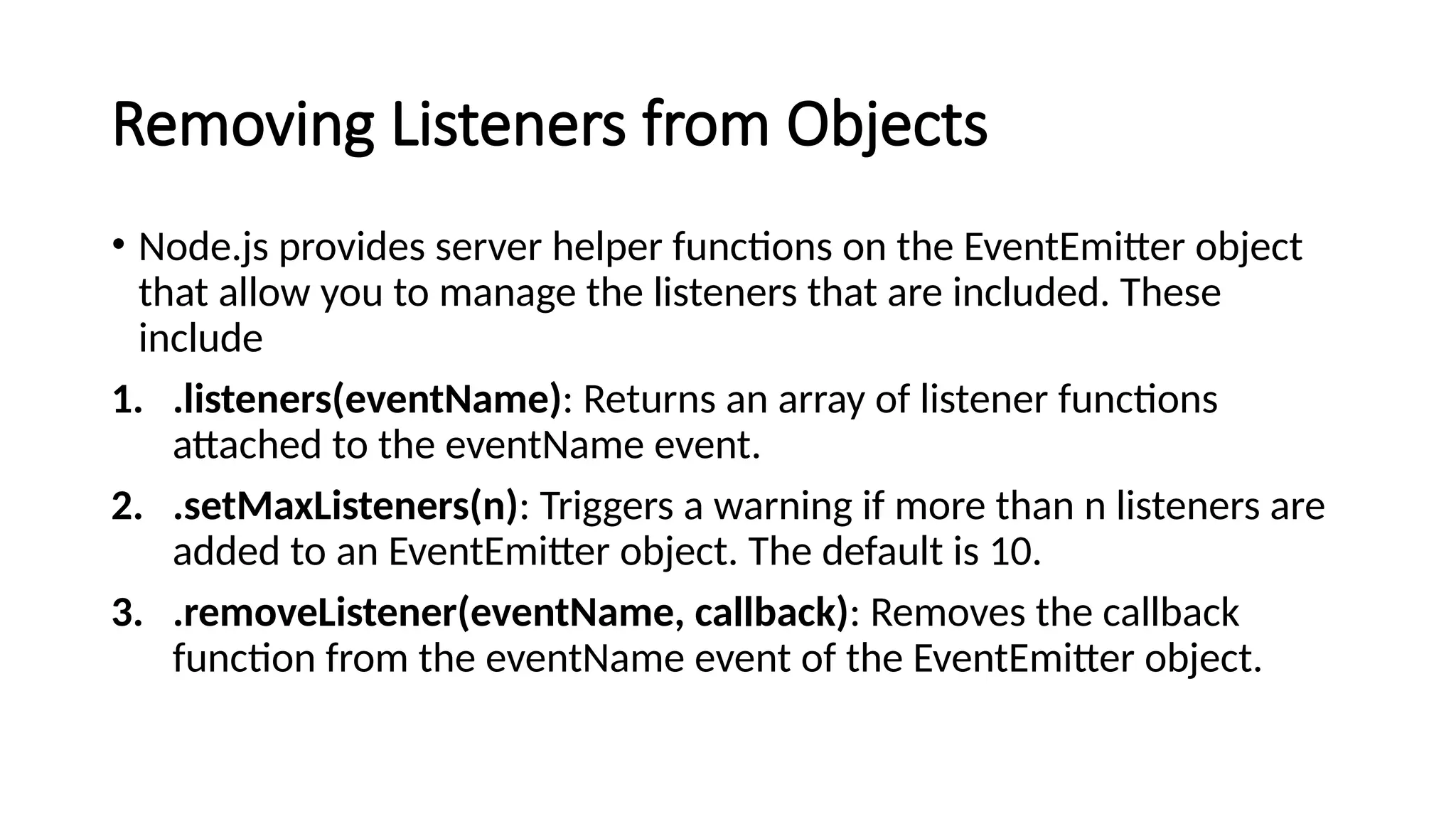 Removing Listeners from Objects

• Node.js provides server helper functions on the EventEmitter object that allow you to manage the listeners that are included. These include

1. .listeners(eventName): Returns an array of listener functions attached to the eventName event.
2. .setMaxListeners(n): Triggers a warning if more than n listeners are added to an EventEmitter object. The default is 10.
3. .removeListener(eventName, callback): Removes the callback function from the eventName event of the EventEmitter object.